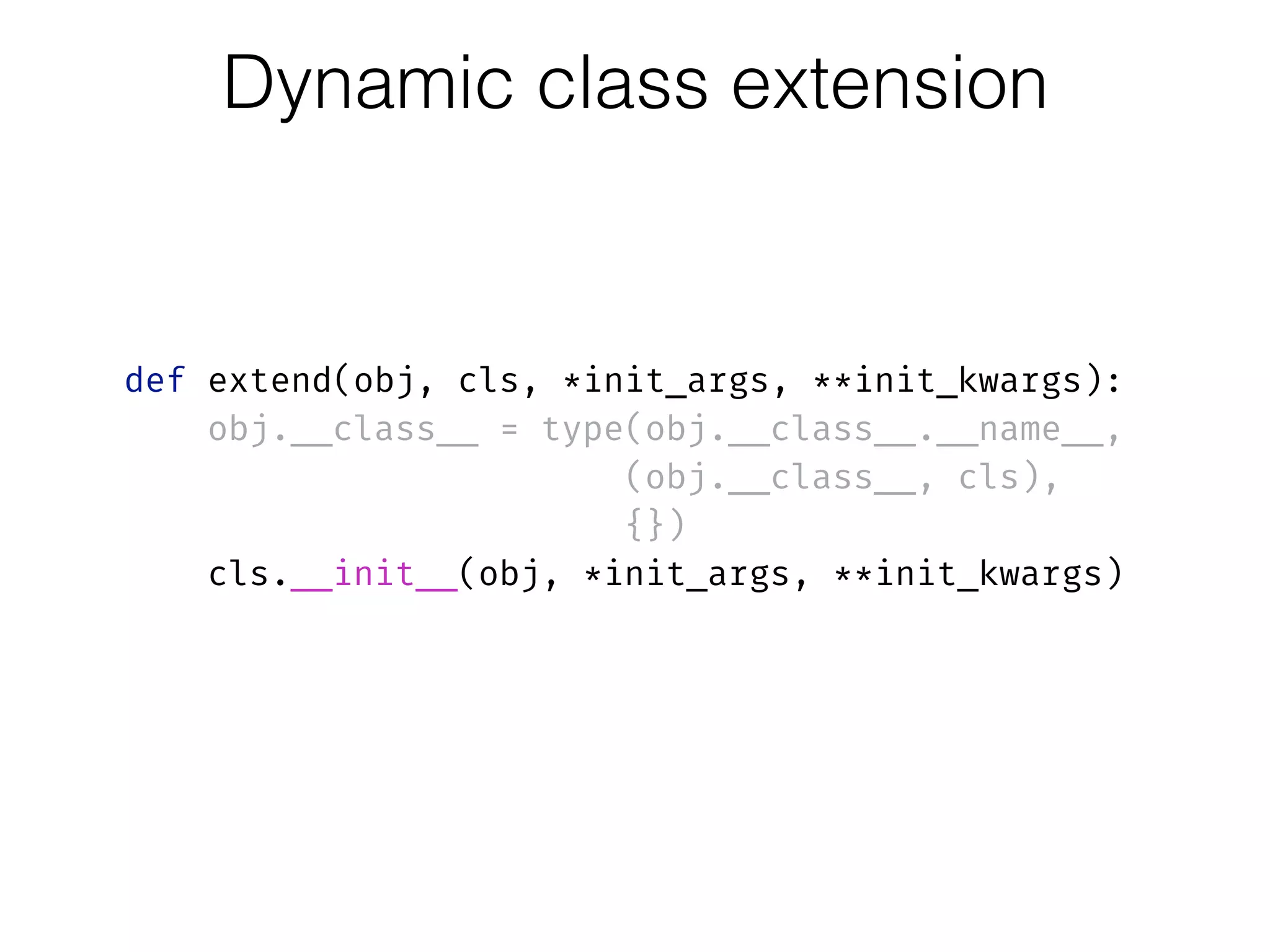 Dynamic class extension

def extend(obj, cls, *init_args, **init_kwargs):
    obj.__class__ = type(obj.__class__.__name__,
                         (obj.__class__, cls),
                         {})
    cls.__init__(obj, *init_args, **init_kwargs)